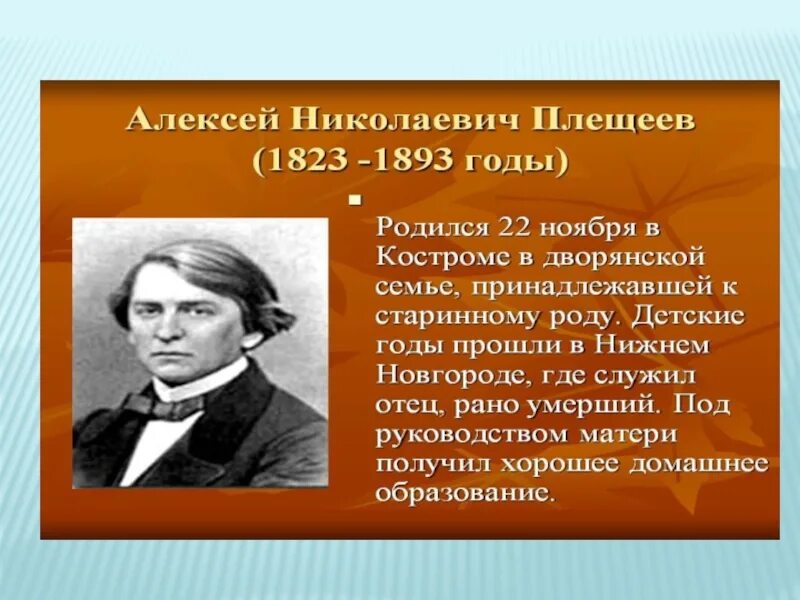 Алексей Николаевич Плещеев
(1823 -1893 годы)

Родился 22 ноября в Костроме в дворянской семье, принадлежавшей к старинному роду. Детские годы прошли в Нижнем Новгороде, где служил отец, рано умерший. Под руководством матери получил хорошее домашнее образование.